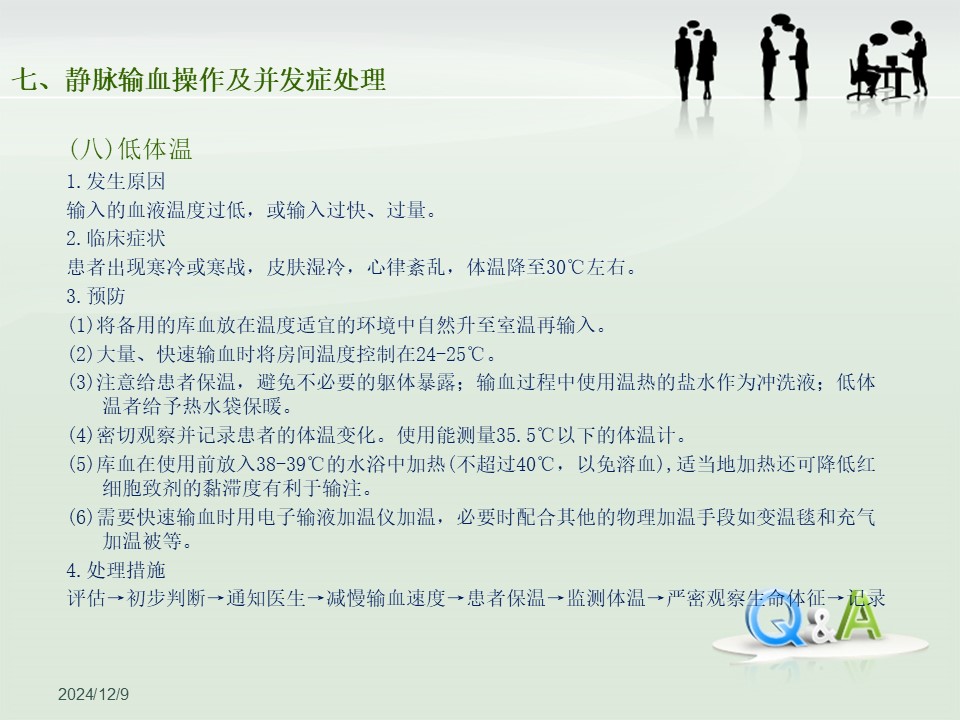 七、静脉输血操作及并发症处理

(八)低体温

1.发生原因

输入的血液温度过低，或输入过快、过量。

2.临床症状

患者出现寒冷或寒战，皮肤湿冷，心律紊乱，体温降至30℃左右。

3.预防

(1)将备用的库血放在温度适宜的环境中自然升至室温再输入。

(2)大量、快速输血时将房间温度控制在24-25℃。

(3)注意给患者保温，避免不必要的躯体暴露；输血过程中使用温热的盐水作为冲洗液；低体温者给予热水袋保暖。

(4)密切观察并记录患者的体温变化。使用能测量35.5℃以下的体温计。

(5)库血在使用前放入38-39℃的水浴中加热(不超过40℃，以免溶血)，适当地加热还可降低红细胞致剂的黏滞度有利于输注。

(6)需要快速输血时用电子输液加温仪加温，必要时配合其他的物理加温手段如变温毯和充气加温被等。

4.处理措施

评估→初步判断→通知医生→减慢输血速度→患者保温→监测体温→严密观察生命体征→记录

Q&A

2024/12/9